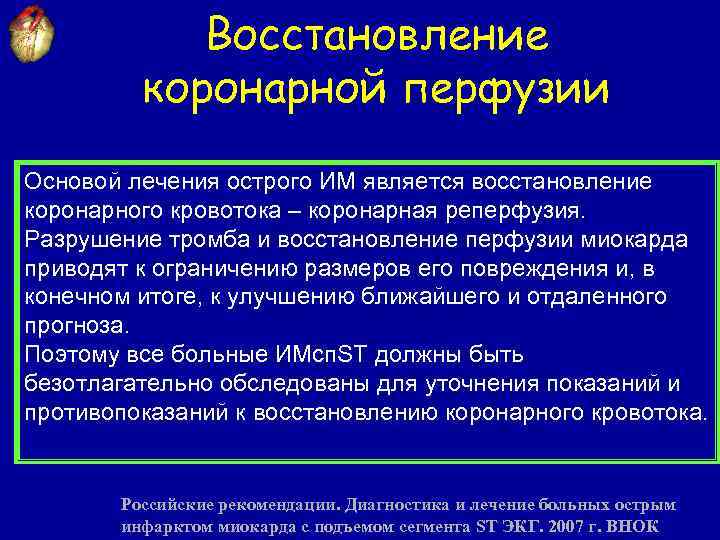 Восстановление коронарной перфузии

Основой лечения острого ИМ является восстановление коронарного кровотока – коронарная реперфузия.
Разрушение тромба и восстановление перфузии миокарда приводят к ограничению размеров его повреждения и, в конечном итоге, к улучшению ближайшего и отдаленного прогноза.
Поэтому все больные ИМспST должны быть безотлагательно обследованы для уточнения показаний и противопоказаний к восстановлению коронарного кровотока.

Российские рекомендации. Диагностика и лечение больных острым инфарктом миокарда с подъемом сегмента ST ЭКГ. 2007 г. ВНОК